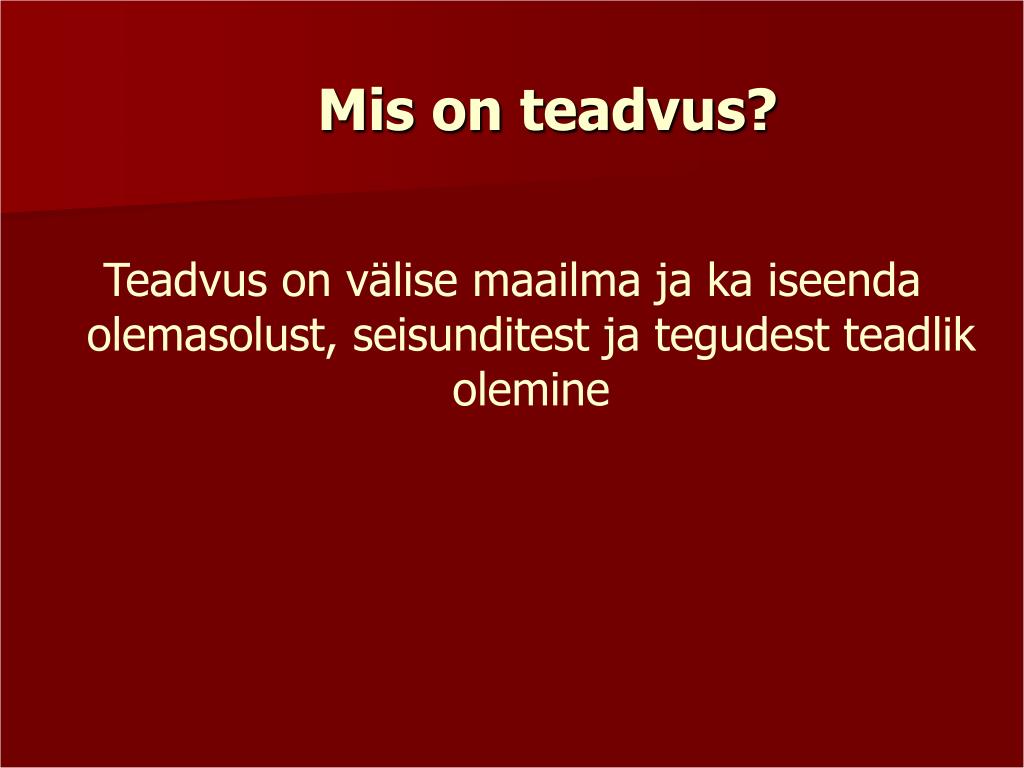 Mis on teadvus?

Teadvus on välise maailma ja ka iseenda olemasolust, seisunditest ja tegudest teadlik olemine